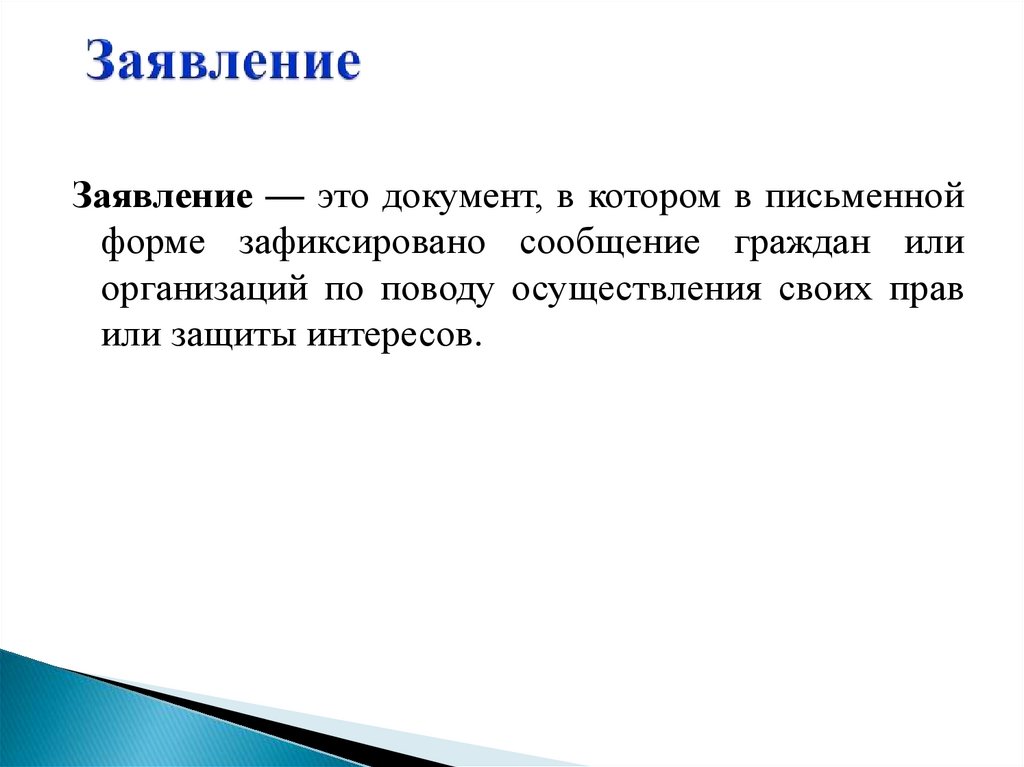 Заявление

Заявление — это документ, в котором в письменной форме зафиксировано сообщение граждан или организаций по поводу осуществления своих прав или защиты интересов.